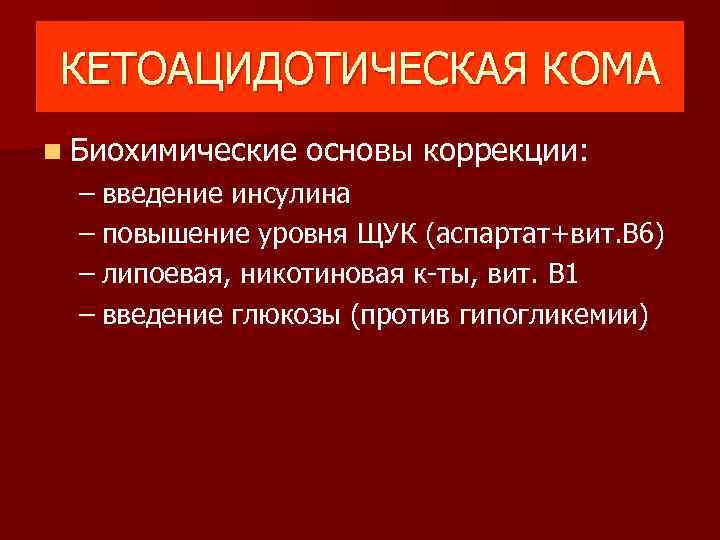 КЕТОАЦИДОТИЧЕСКАЯ КОМА

Биохимические основы коррекции:
– введение инсулина
– повышение уровня ЩУК (аспартат+вит.В6)
– липоевая, никотиновая к-ты, вит. В1
– введение глюкозы (против гипогликемии)